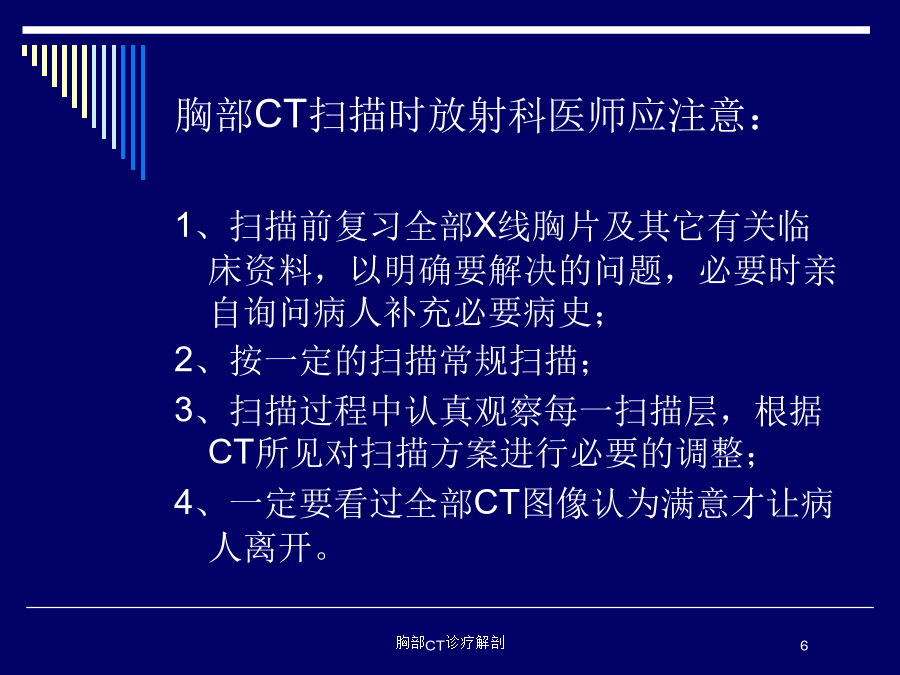 胸部CT扫描时放射科医师应注意：

1、扫描前复习全部X线胸片及其它有关临床资料，以明确要解决的问题，必要时亲自询问病人补充必要病史；

2、按一定的扫描常规扫描；

3、扫描过程中认真观察每一扫描层，根据CT所见对扫描方案进行必要的调整；

4、一定要看过全部CT图像认为满意才让病人离开。

胸部CT诊疗解剖

6